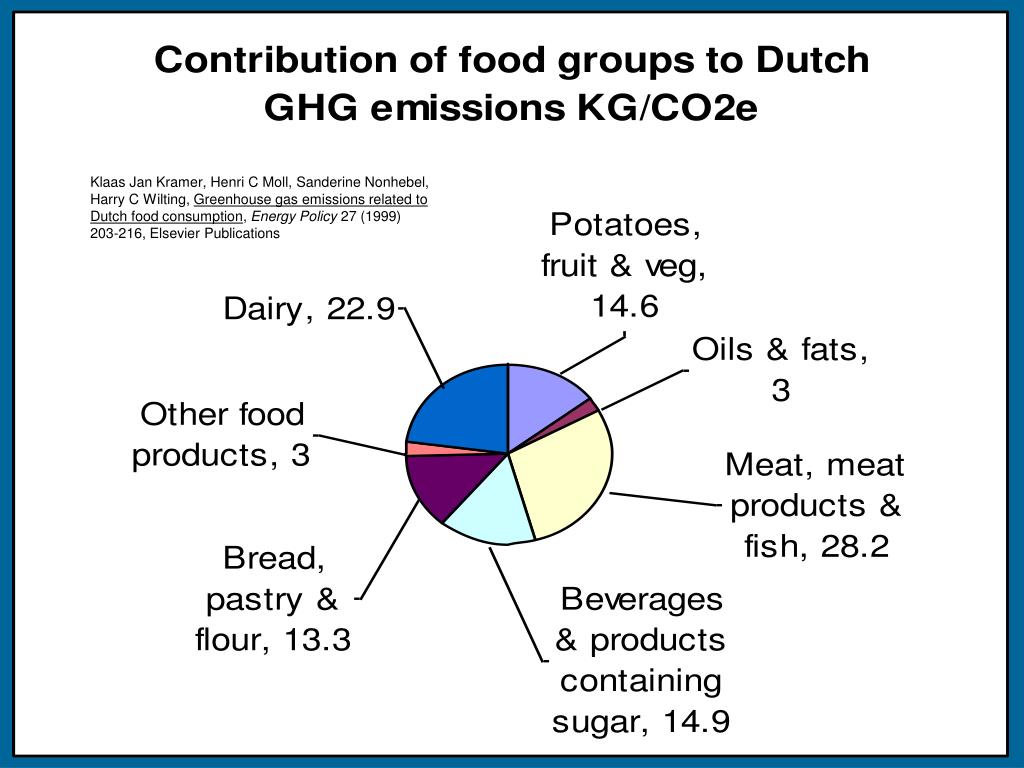 Contribution of food groups to Dutch GHG emissions KG/CO2e

Klaas Jan Kramer, Henri C Moll, Sanderine Nonhebel, Harry C Wilting, Greenhouse gas emissions related to Dutch food consumption, Energy Policy 27 (1999) 203-216, Elsevier Publications

Potatoes, fruit & veg, 14.6

Oils & fats, 3

Meat, meat products & fish, 28.2

Beverages & products containing sugar, 14.9

Bread, pastry & flour, 13.3

Other food products, 3

Dairy, 22.9